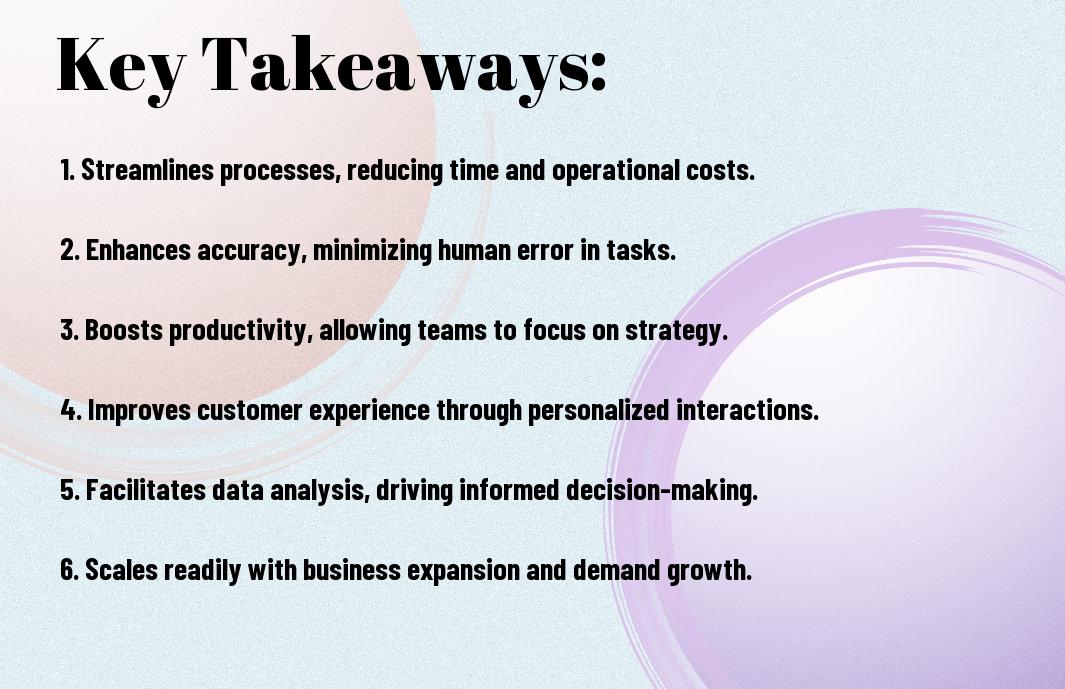 Key Takeaways:

1. Streamlines processes, reducing time and operational costs.

2. Enhances accuracy, minimizing human error in tasks.

3. Boosts productivity, allowing teams to focus on strategy.

4. Improves customer experience through personalized interactions.

5. Facilitates data analysis, driving informed decision-making.

6. Scales readily with business expansion and demand growth.